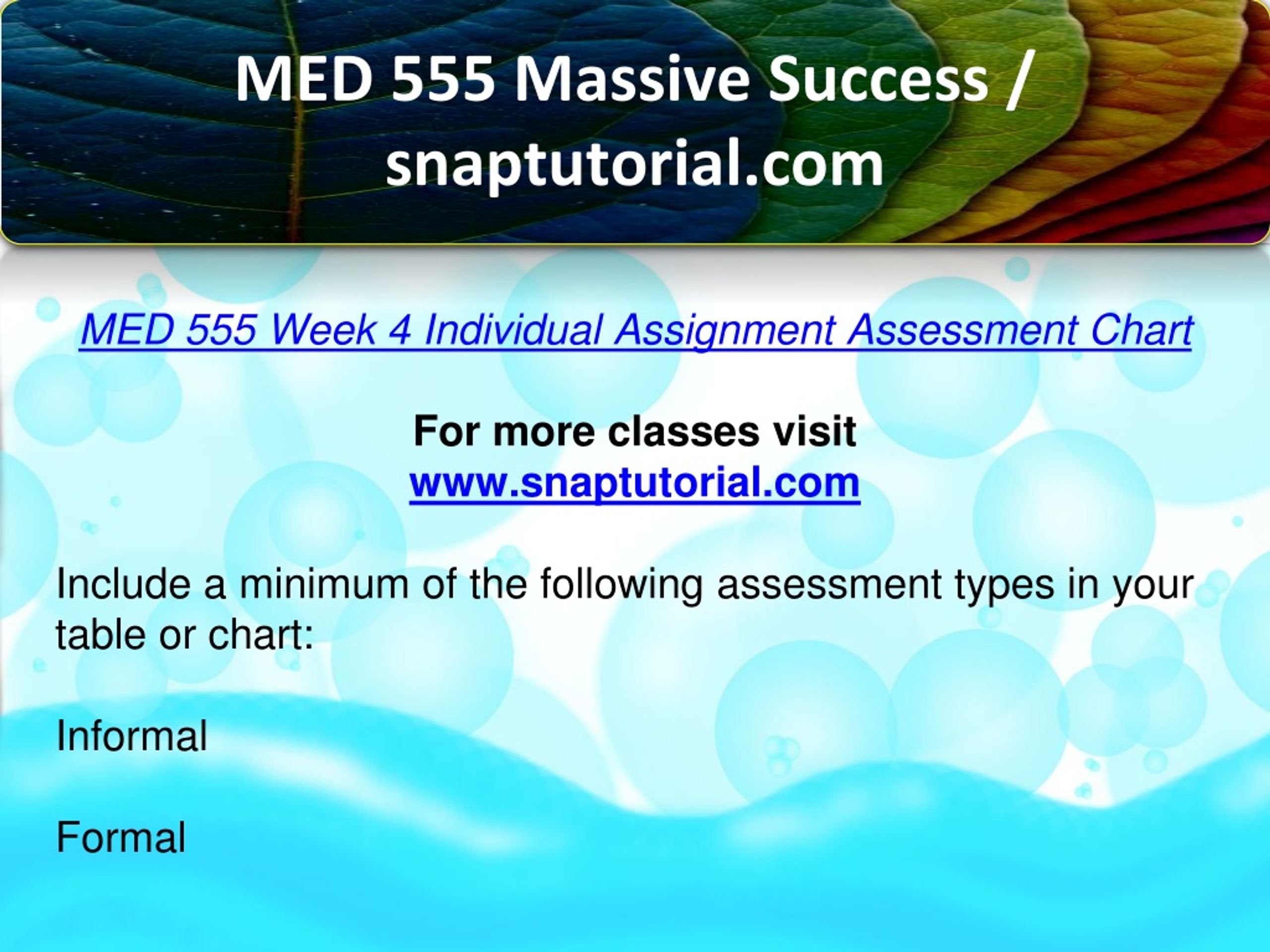 MED 555 Massive Success / snaptutorial.com

MED 555 Week 4 Individual Assignment Assessment Chart

For more classes visit
www.snaptutorial.com

Include a minimum of the following assessment types in your table or chart:

Informal

Formal